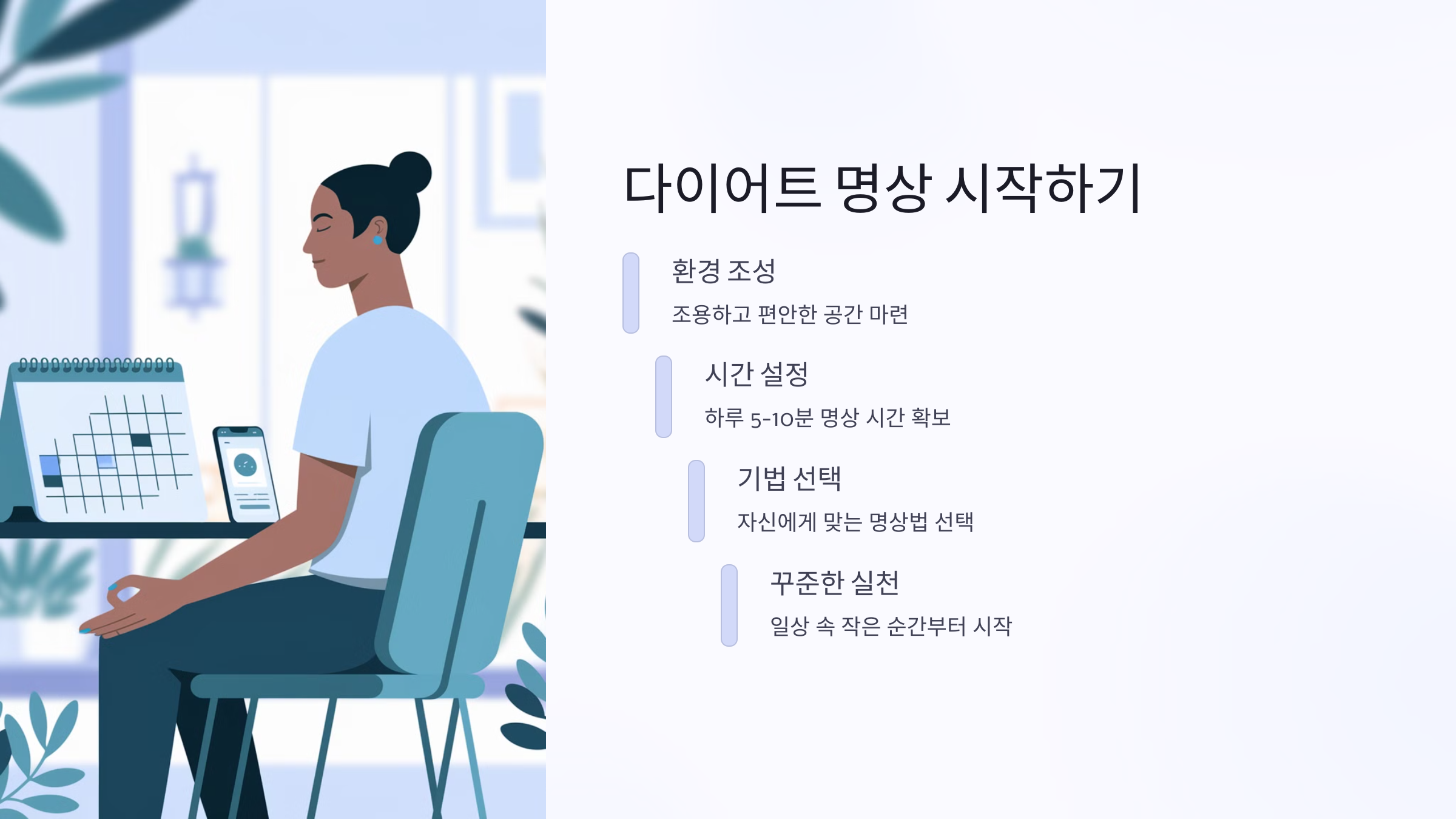 다이어트 명상 시작하기

환경 조성

조용하고 편안한 공간 마련

시간 설정

하루 5-10분 명상 시간 확보

기법 선택

자신에게 맞는 명상법 선택

꾸준한 실천

일상 속 작은 순간부터 시작